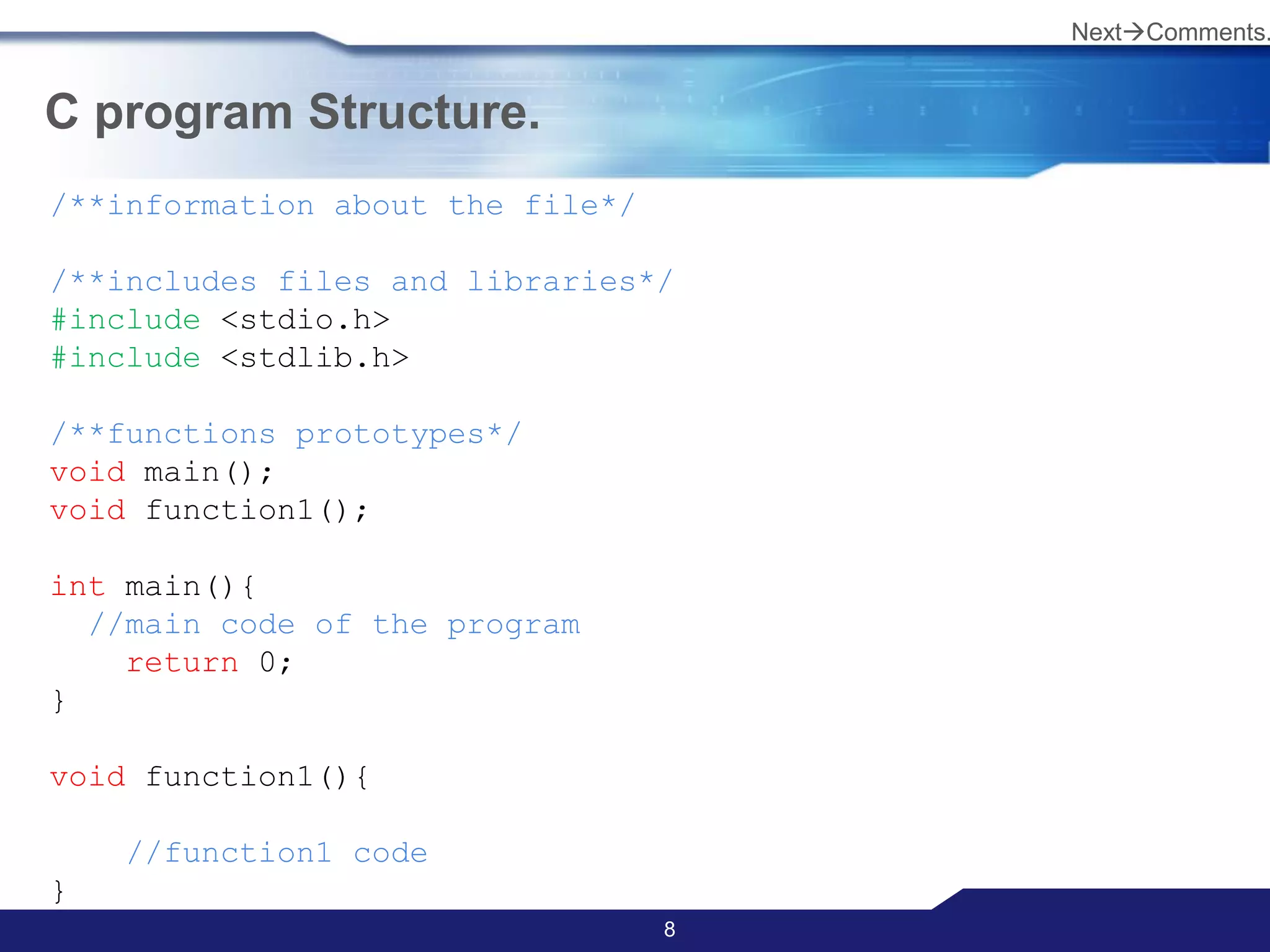 Next→Comments.

C program Structure.

/**information about the file*/

/**includes files and libraries*/
#include <stdio.h>
#include <stdlib.h>

/**functions prototypes*/
void main();
void function1();

int main(){
  //main code of the program
    return 0;
}

void function1(){

    //function1 code
}

8